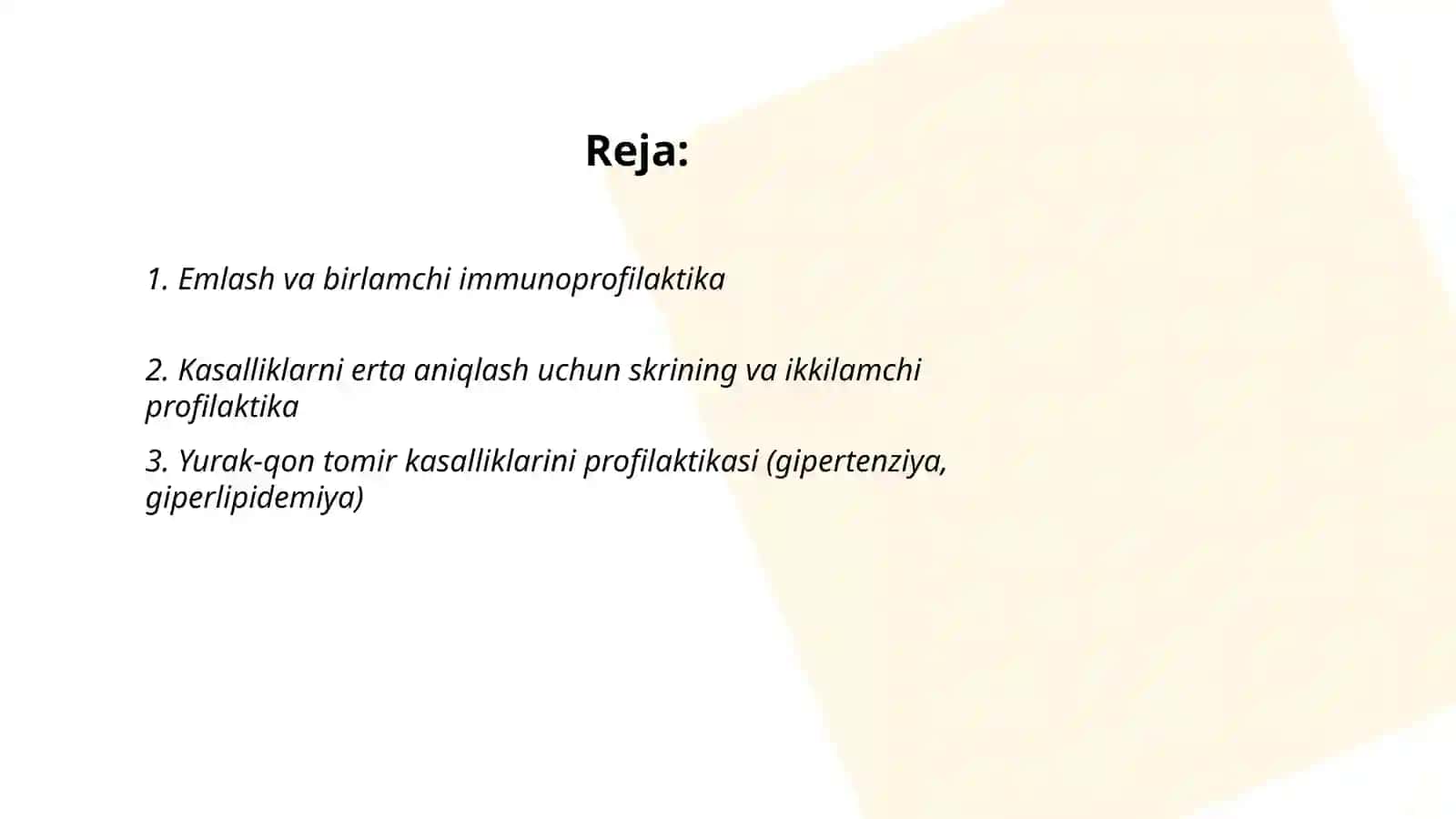 Reja:

1. Emlash va birlamchi immunoprofilaktika

2. Kasalliklarni erta aniqlash uchun skrining va ikkilamchi profilaktika

3. Yurak-qon tomir kasalliklarini profilaktikasi (gipertenziya, giperlipidemiya)